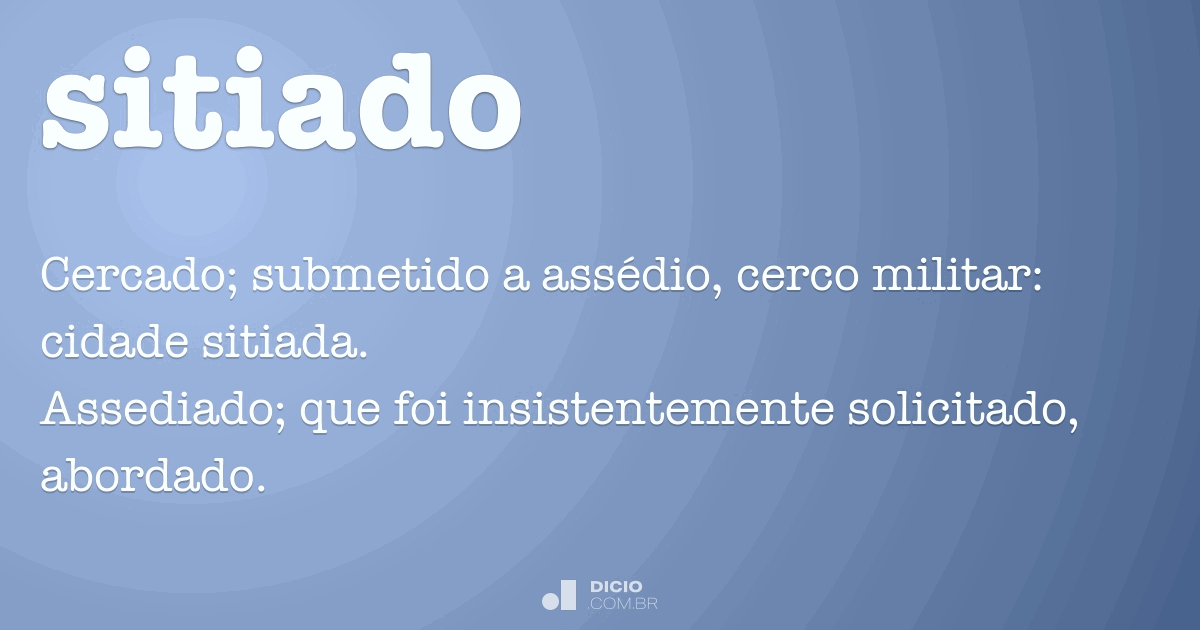 sitiado

Cercado; submetido a assédio, cerco militar: cidade sitiada.
Assediado; que foi insistentemente solicitado, abordado.

DICIO
.COM.BR